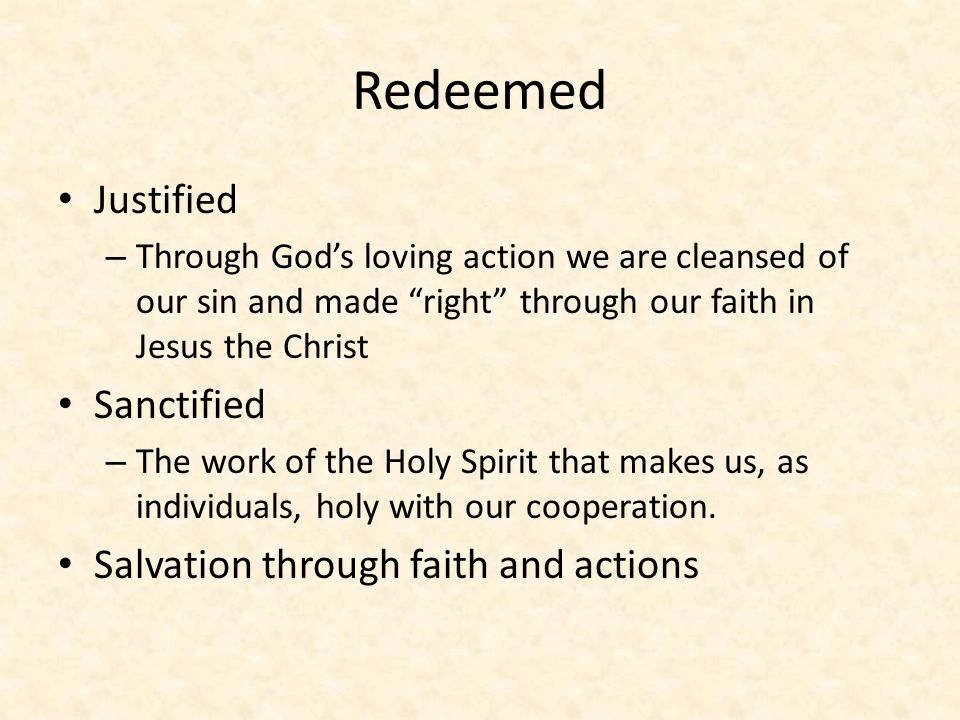 Redeemed

• Justified
– Through God’s loving action we are cleansed of our sin and made “right” through our faith in Jesus the Christ

• Sanctified
– The work of the Holy Spirit that makes us, as individuals, holy with our cooperation.

• Salvation through faith and actions